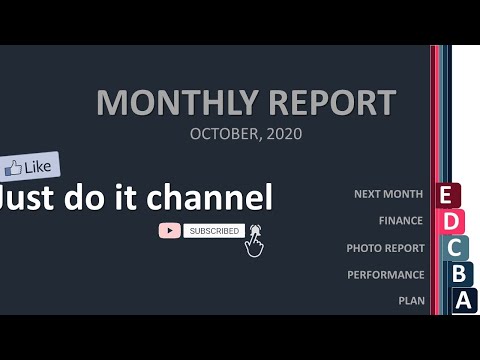 MONTHLY REPORT
OCTOBER, 2020

Like

Just do it channel

SUBSCRIBED

NEXT MONTH E
FINANCE D
PHOTO REPORT C
PERFORMANCE B
PLAN A